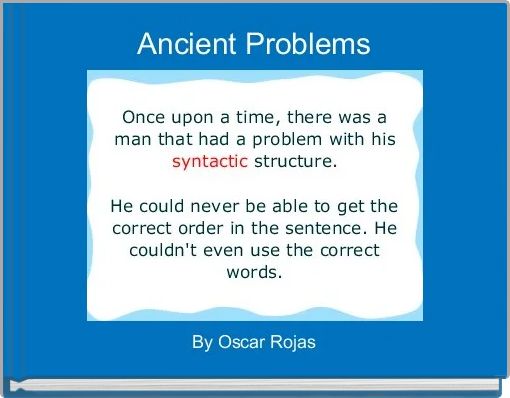 Ancient Problems

Once upon a time, there was a man that had a problem with his syntactic structure.

He could never be able to get the correct order in the sentence. He couldn't even use the correct words.

By Oscar Rojas